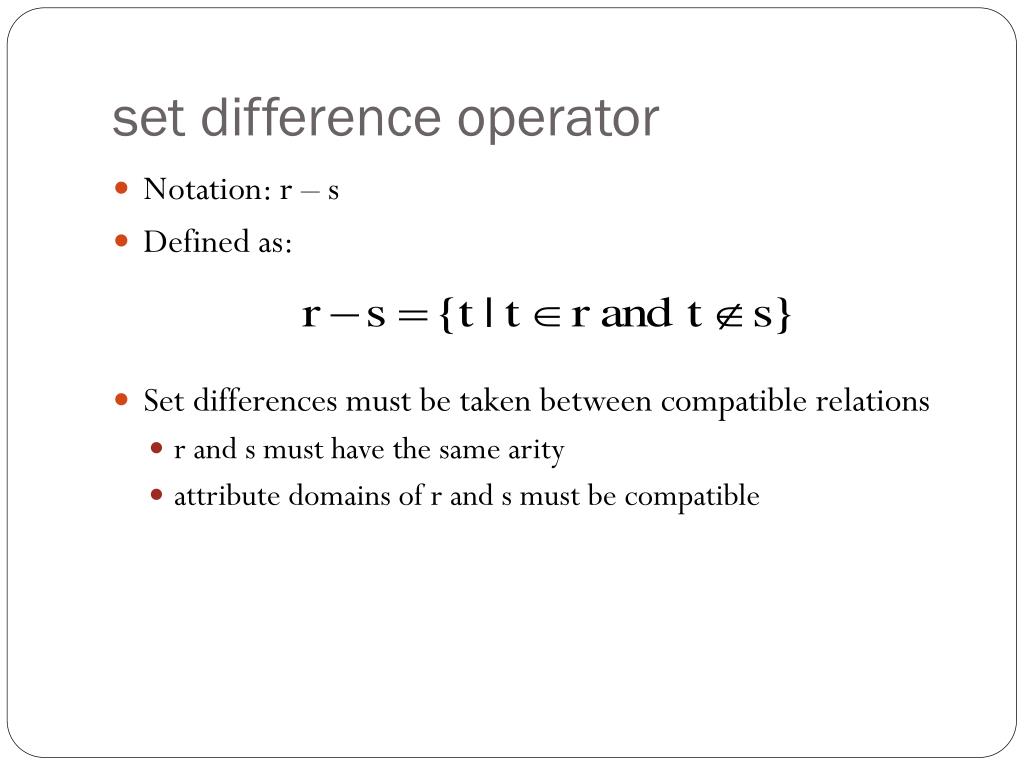 set difference operator

Notation: r – s

Defined as:

$r - s = \{t \mid t \in r \text{ and } t \notin s\}$

Set differences must be taken between compatible relations

r and s must have the same arity

attribute domains of r and s must be compatible